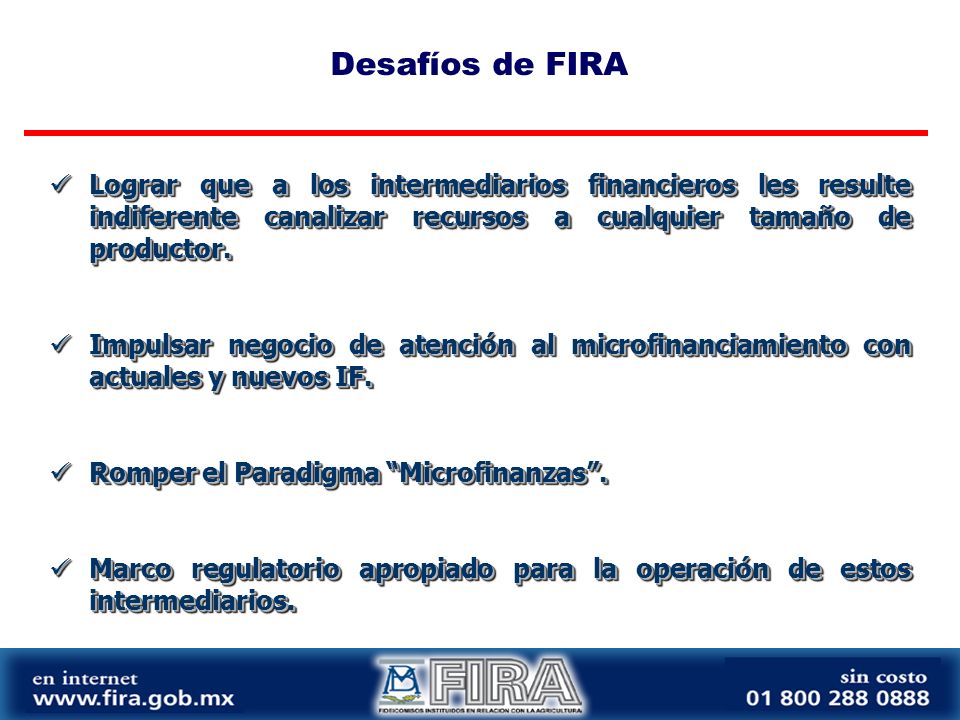 Desafíos de FIRA

✓ Lograr que a los intermediarios financieros les resulte indiferente canalizar recursos a cualquier tamaño de productor.

✓ Impulsar negocio de atención al microfinanciamiento con actuales y nuevos IF.

✓ Romper el Paradigma "Microfinanzas".

✓ Marco regulatorio apropiado para la operación de estos intermediarios.

en internet
www.fira.gob.mx

FIRA
FIDEICOMISOS INSTITUIDOS EN RELACION CON LA AGRICULTURA

sin costo
01 800 288 0888